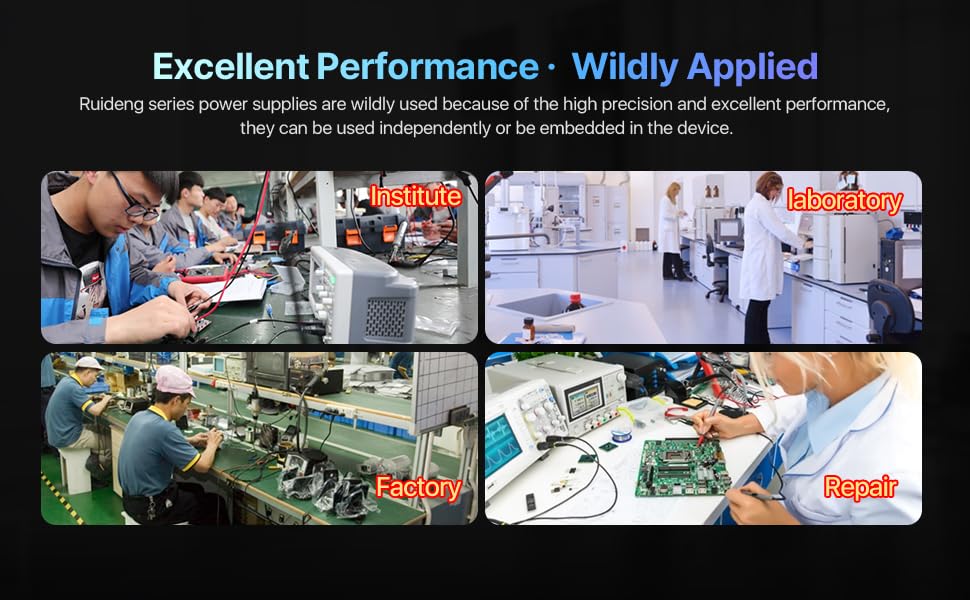 Excellent Performance · Wildly Applied

Ruideng series power supplies are wildly used because of the high precision and excellent performance, they can be used independently or be embedded in the device.

Institute

laboratory

Factory

Repair